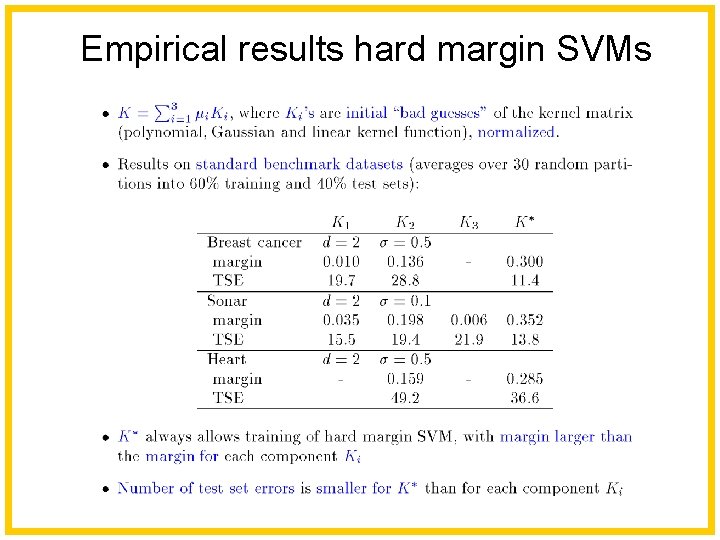 Empirical results hard margin SVMs

• $K = \sum_{i=1}^{3} \mu_i K_i$, where $K_i$'s are initial "bad guesses" of the kernel matrix (polynomial, Gaussian and linear kernel function), normalized.

• Results on standard benchmark datasets (averages over 30 random partitions into 60% training and 40% test sets):

| | $K_1$ | $K_2$ | $K_3$ | $K^*$ |
|---|---|---|---|---|
| Breast cancer | $d = 2$ | $\sigma = 0.5$ | | |
| margin | 0.010 | 0.136 | - | 0.300 |
| TSE | 19.7 | 28.8 | | 11.4 |
| Sonar | $d = 2$ | $\sigma = 0.1$ | | |
| margin | 0.035 | 0.198 | 0.006 | 0.352 |
| TSE | 15.5 | 19.4 | 21.9 | 13.8 |
| Heart | $d = 2$ | $\sigma = 0.5$ | | |
| margin | - | 0.159 | - | 0.285 |
| TSE | | 49.2 | | 36.6 |

• $K^*$ always allows training of hard margin SVM, with margin larger than the margin for each component $K_i$

• Number of test set errors is smaller for $K^*$ than for each component $K_i$